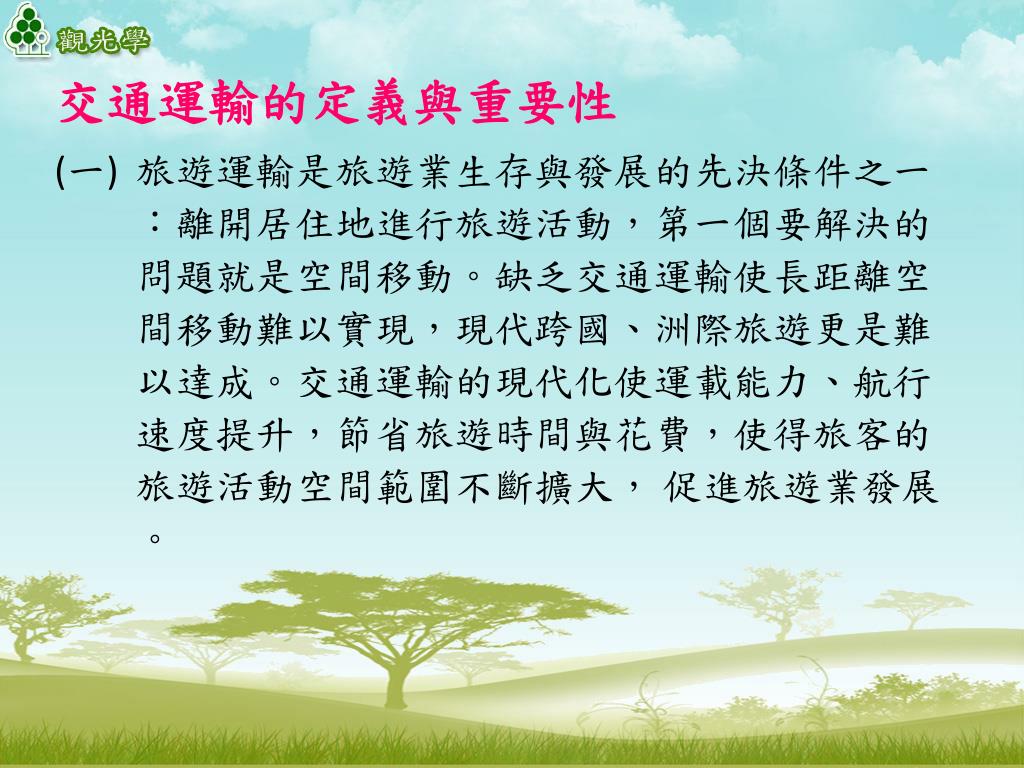 觀光學

交通運輸的定義與重要性

(一) 旅遊運輸是旅遊業生存與發展的先決條件之一：離開居住地進行旅遊活動，第一個要解決的問題就是空間移動。缺乏交通運輸使長距離空間移動難以實現，現代跨國、洲際旅遊更是難以達成。交通運輸的現代化使運載能力、航行速度提升，節省旅遊時間與花費，使得旅客的旅遊活動空間範圍不斷擴大， 促進旅遊業發展。